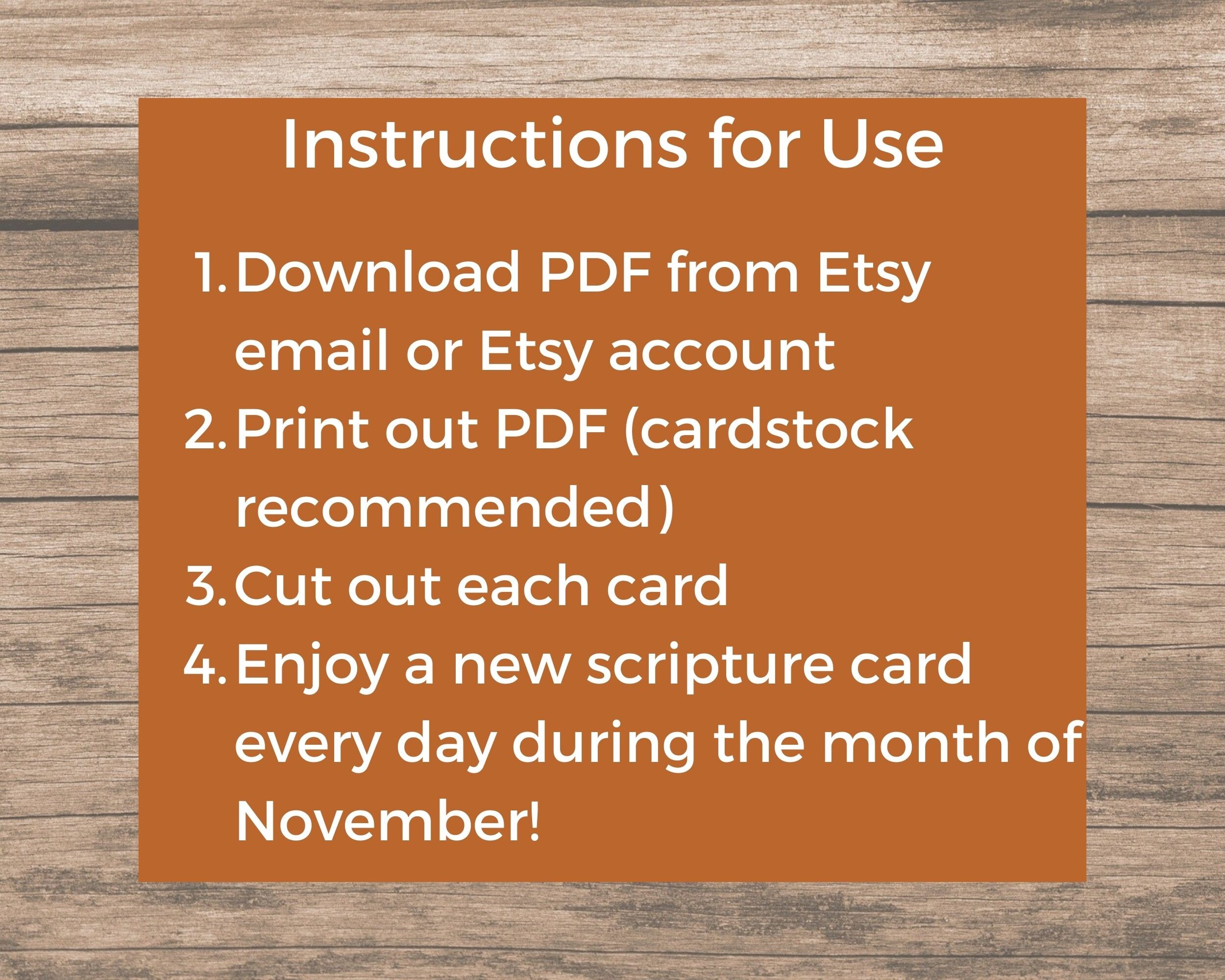 Instructions for Use

1. Download PDF from Etsy email or Etsy account
2. Print out PDF (cardstock recommended)
3. Cut out each card
4. Enjoy a new scripture card every day during the month of November!